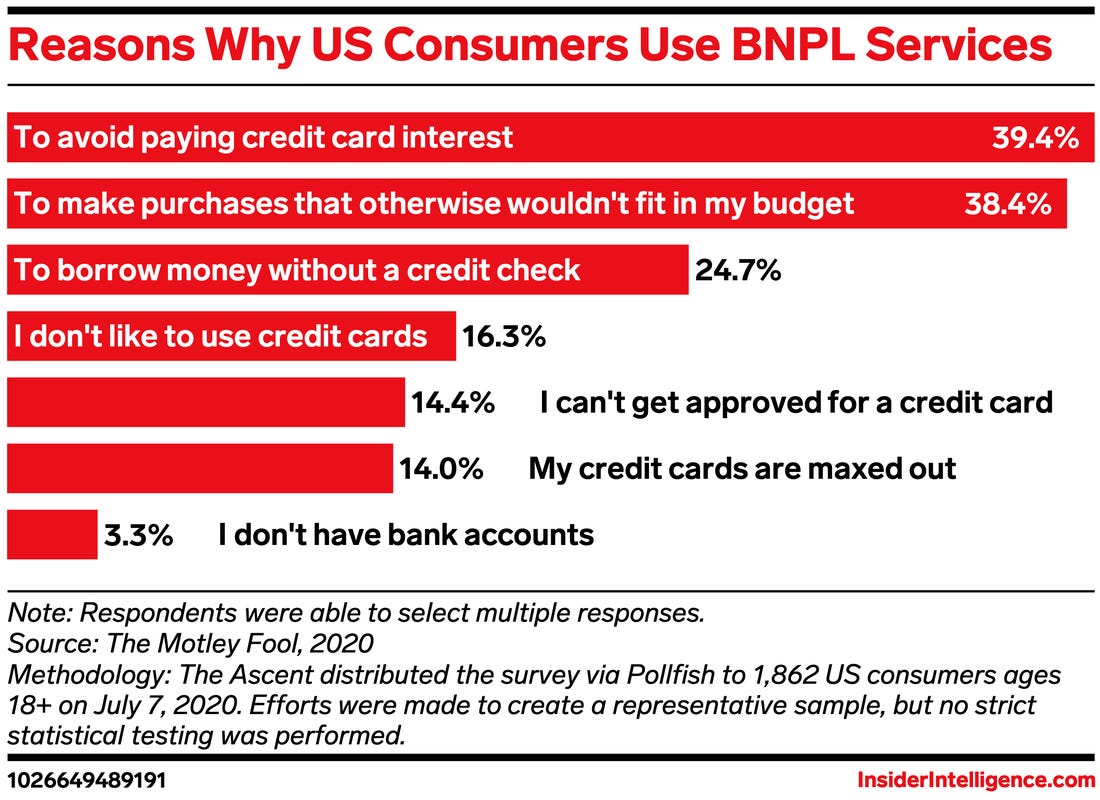 Reasons Why US Consumers Use BNPL Services

To avoid paying credit card interest 39.4%

To make purchases that otherwise wouldn't fit in my budget 38.4%

To borrow money without a credit check 24.7%

I don't like to use credit cards 16.3%

14.4% I can't get approved for a credit card

14.0% My credit cards are maxed out

3.3% I don't have bank accounts

Note: Respondents were able to select multiple responses.
Source: The Motley Fool, 2020
Methodology: The Ascent distributed the survey via Pollfish to 1,862 US consumers ages 18+ on July 7, 2020. Efforts were made to create a representative sample, but no strict statistical testing was performed.

1026649489191

InsiderIntelligence.com